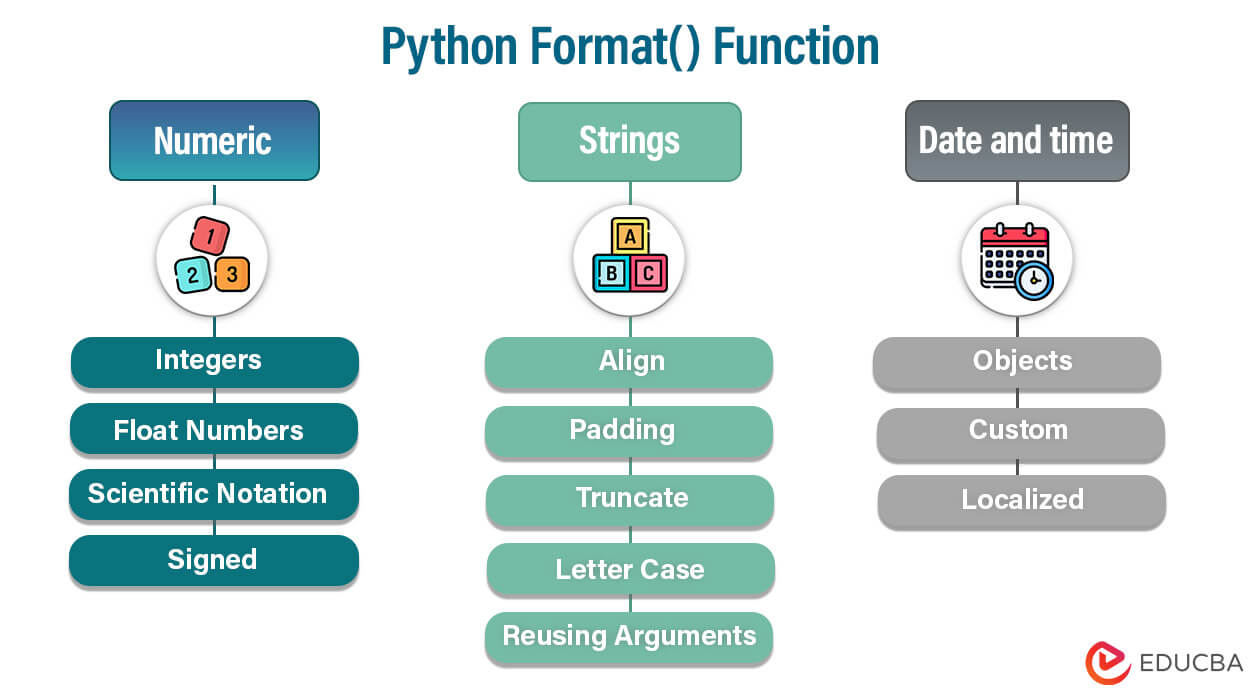 Python Format() Function

Numeric

1
2 3

Integers

Float Numbers

Scientific Notation

Signed

Strings

A
B C

Align

Padding

Truncate

Letter Case

Reusing Arguments

Date and time

Objects

Custom

Localized

EDUCBA